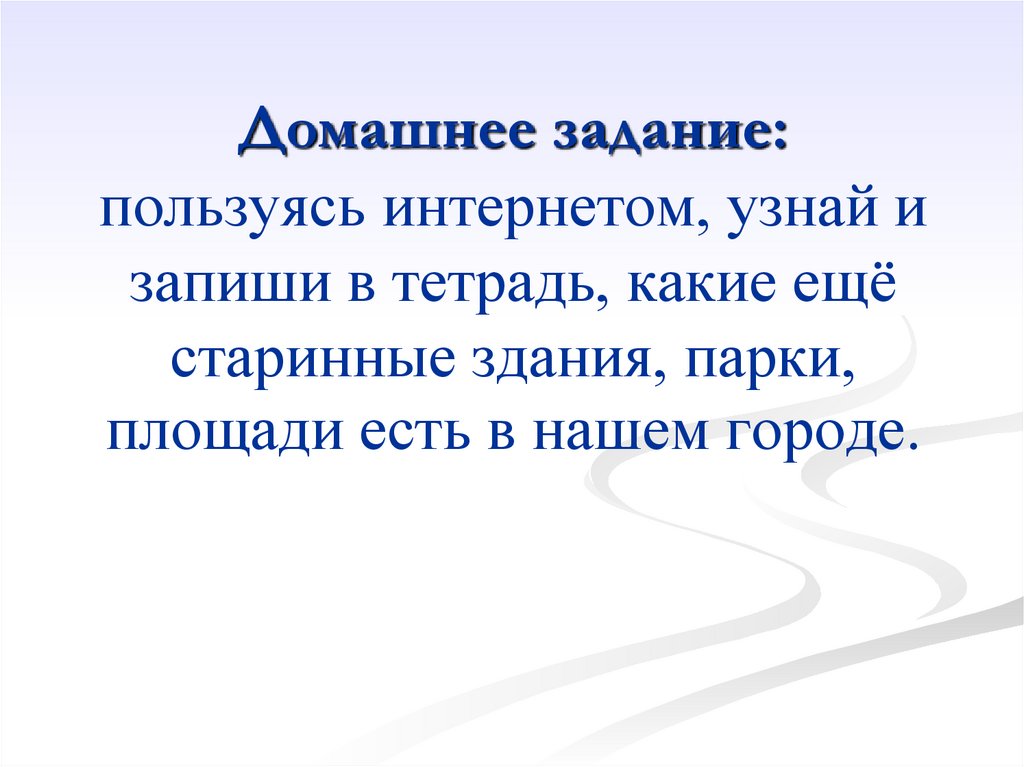 Домашнее задание:
пользуясь интернетом, узнай и запиши в тетрадь, какие ещё старинные здания, парки, площади есть в нашем городе.